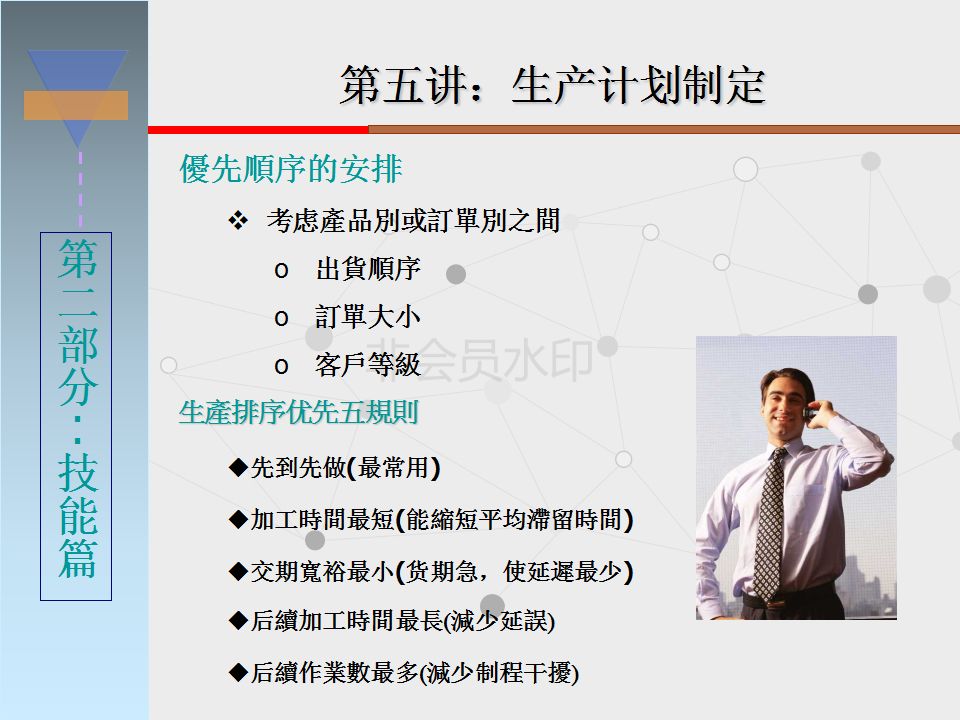 第二部分：技能篇

第五讲：生产计划制定

優先順序的安排

❖ 考慮產品別或訂單別之間

o 出貨順序

o 訂單大小

o 客戶等級

非会员水印

生產排序优先五規則

◆先到先做(最常用)

◆加工時間最短(能縮短平均滯留時間)

◆交期寬裕最小(货期急，使延遲最少)

◆后續加工時間最長(減少延誤)

◆后續作業數最多(減少制程干擾)